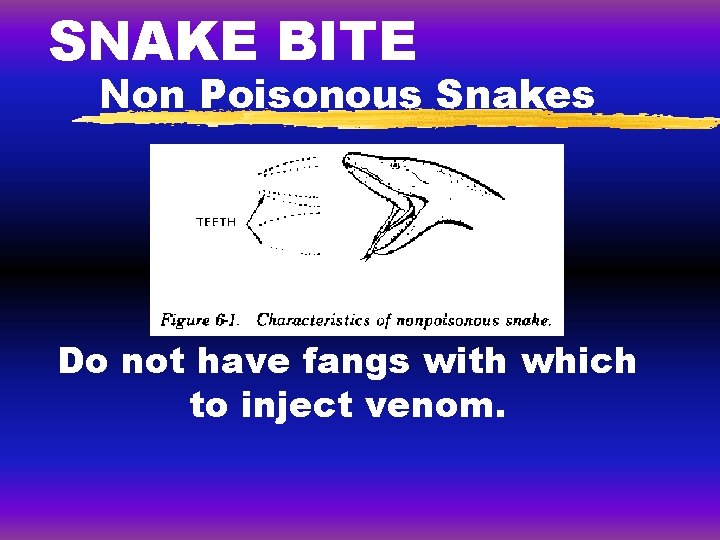 SNAKE BITE

Non Poisonous Snakes

TEETH

Figure 6-1. Characteristics of nonpoisonous snake.

Do not have fangs with which to inject venom.